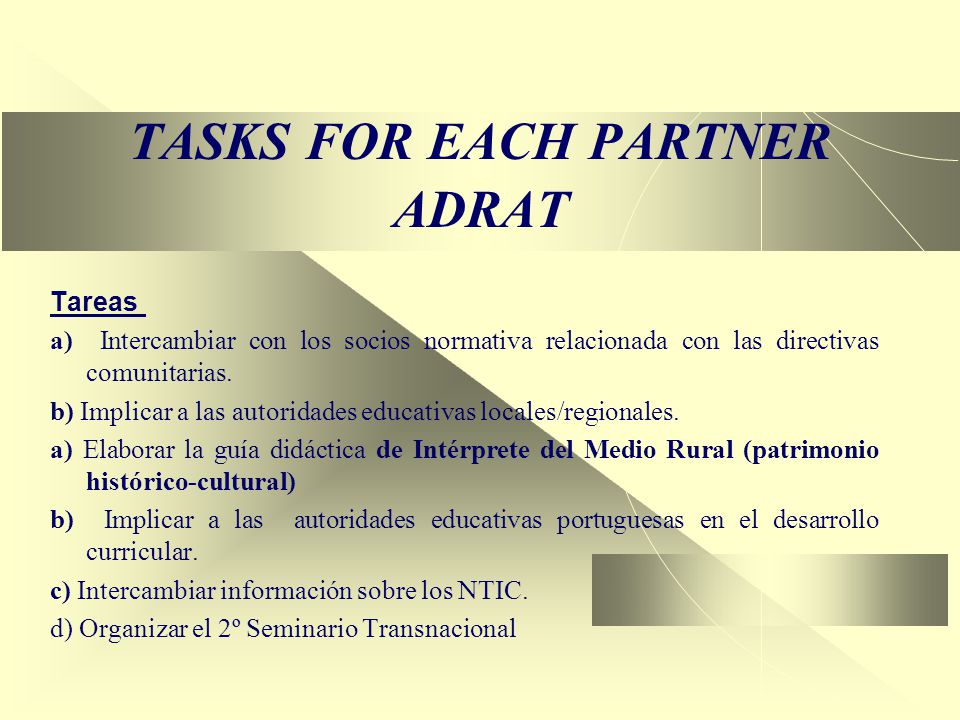 TASKS FOR EACH PARTNER ADRAT

Tareas

a) Intercambiar con los socios normativa relacionada con las directivas comunitarias.

b) Implicar a las autoridades educativas locales/regionales.

a) Elaborar la guía didáctica de Intérprete del Medio Rural (patrimonio histórico-cultural)

b) Implicar a las autoridades educativas portuguesas en el desarrollo curricular.

c) Intercambiar información sobre los NTIC.

d) Organizar el 2º Seminario Transnacional